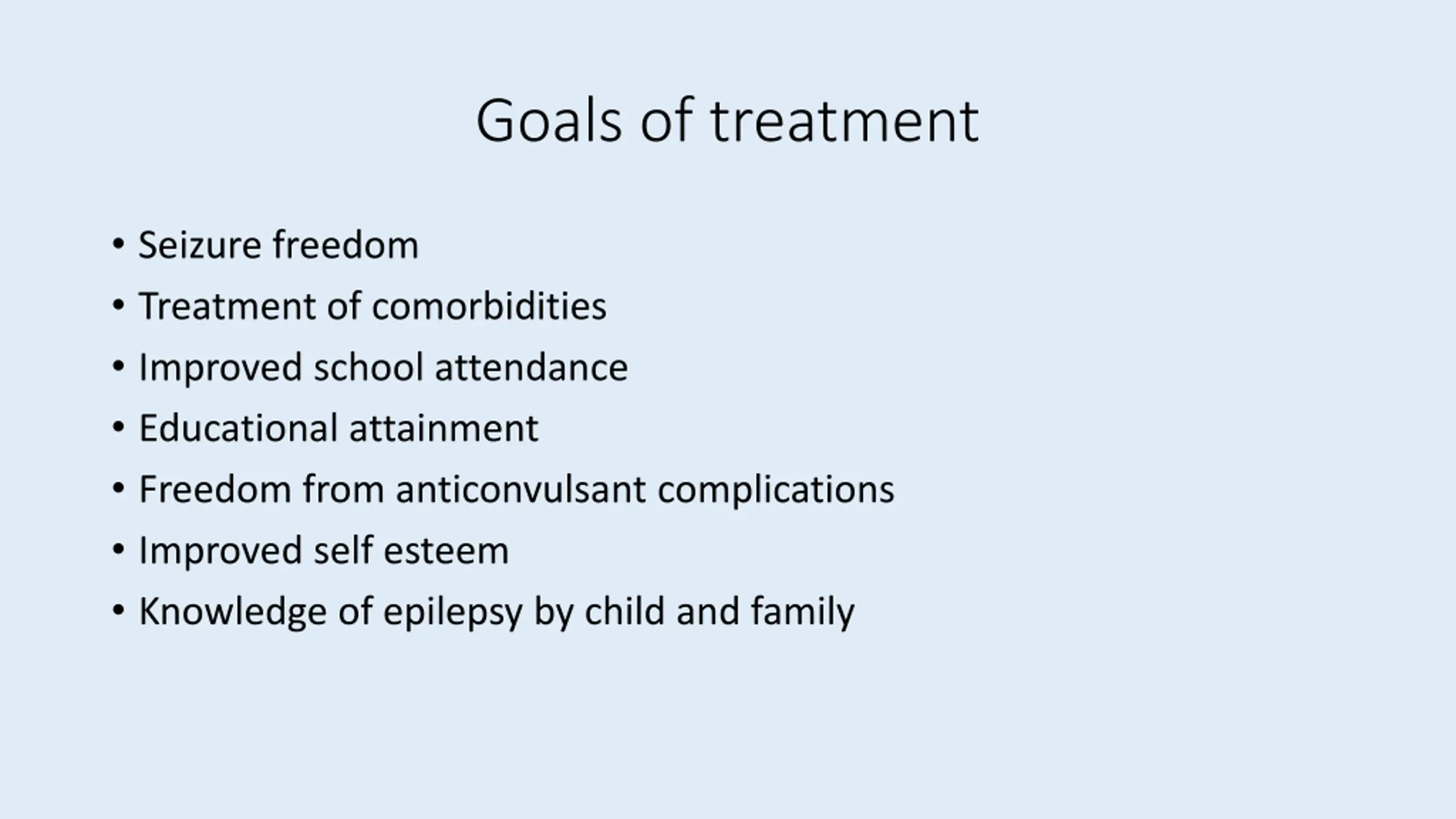 Goals of treatment

• Seizure freedom
• Treatment of comorbidities
• Improved school attendance
• Educational attainment
• Freedom from anticonvulsant complications
• Improved self esteem
• Knowledge of epilepsy by child and family